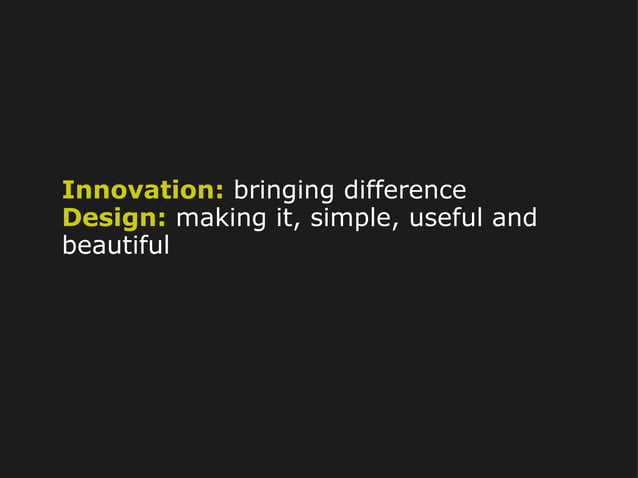 Innovation: bringing difference
Design: making it, simple, useful and beautiful